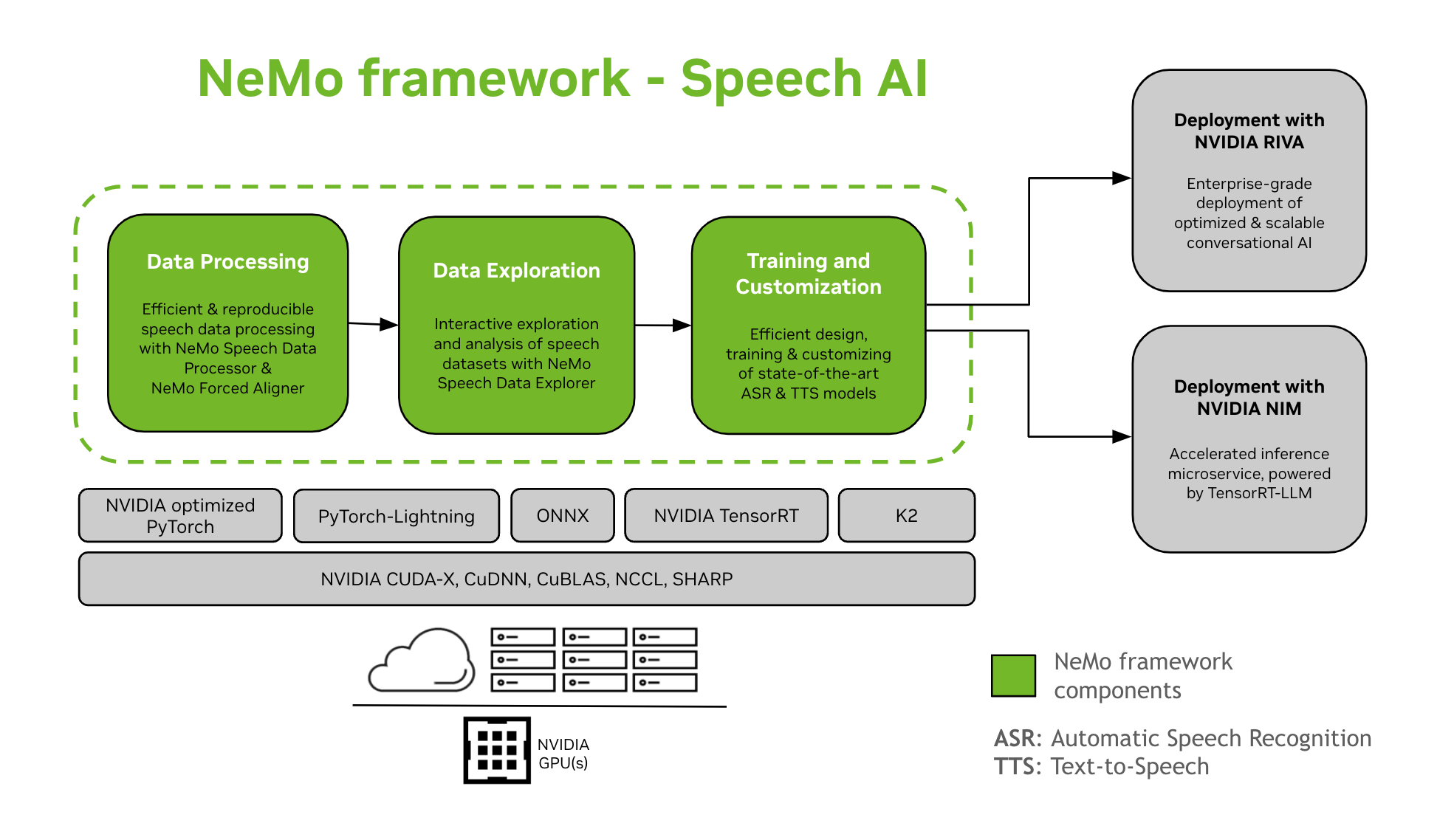 NeMo framework - Speech AI

Data Processing

Efficient & reproducible speech data processing with NeMo Speech Data Processor & NeMo Forced Aligner

Data Exploration

Interactive exploration and analysis of speech datasets with NeMo Speech Data Explorer

Training and Customization

Efficient design, training & customizing of state-of-the-art ASR & TTS models

Deployment with NVIDIA RIVA

Enterprise-grade deployment of optimized & scalable conversational AI

Deployment with NVIDIA NIM

Accelerated inference microservice, powered by TensorRT-LLM

NVIDIA optimized PyTorch

PyTorch-Lightning

ONNX

NVIDIA TensorRT

K2

NVIDIA CUDA-X, CuDNN, CuBLAS, NCCL, SHARP

NVIDIA GPU(s)

NeMo framework components

ASR: Automatic Speech Recognition
TTS: Text-to-Speech